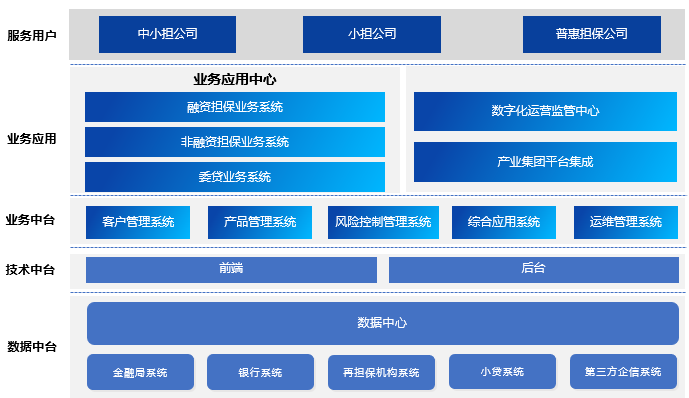 服务用户

中小担公司

小担公司

普惠担保公司

业务应用

业务应用中心

融资担保业务系统

非融资担保业务系统

委贷业务系统

数字化运营监管中心

产业集团平台集成

业务中台

客户管理系统

产品管理系统

风险控制管理系统

综合应用系统

运维管理系统

技术中台

前端

后台

数据中台

数据中心

金融局系统

银行系统

再担保机构系统

小贷系统

第三方企信系统